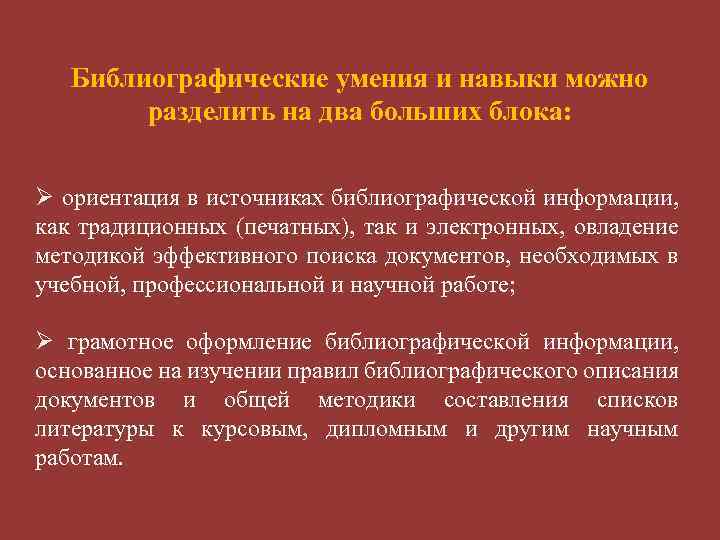 Библиографические умения и навыки можно разделить на два больших блока:

➢ ориентация в источниках библиографической информации, как традиционных (печатных), так и электронных, овладение методикой эффективного поиска документов, необходимых в учебной, профессиональной и научной работе;

➢ грамотное оформление библиографической информации, основанное на изучении правил библиографического описания документов и общей методики составления списков литературы к курсовым, дипломным и другим научным работам.